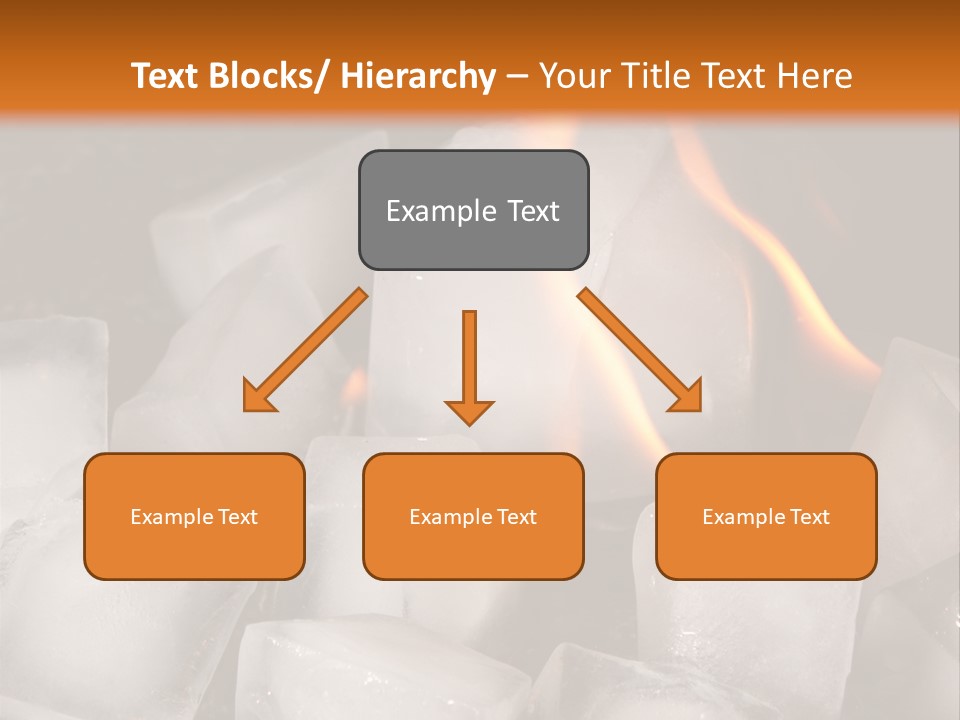 Text Blocks/ Hierarchy – Your Title Text Here

Example Text

Example Text

Example Text

Example Text